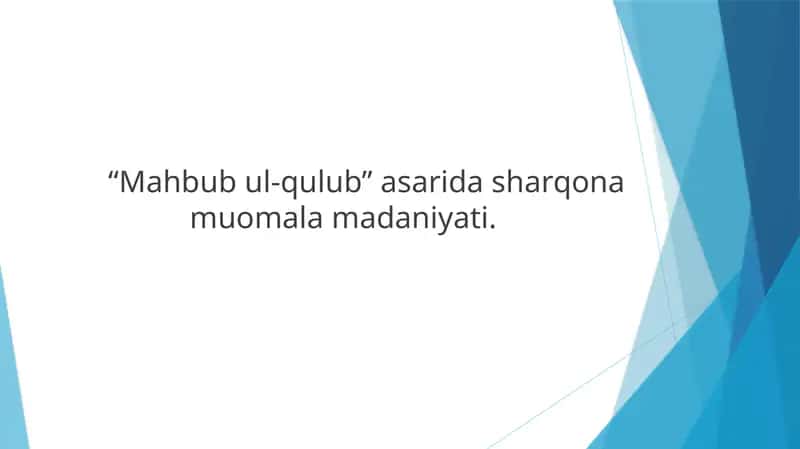 “Mahbub ul-qulub” asarida sharqona muomala madaniyati.